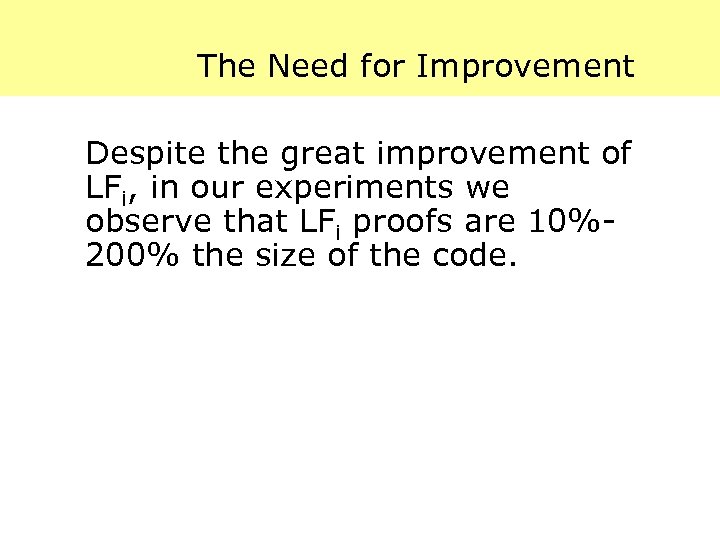 The Need for Improvement

Despite the great improvement of $LF_i$, in our experiments we observe that $LF_i$ proofs are 10%-200% the size of the code.